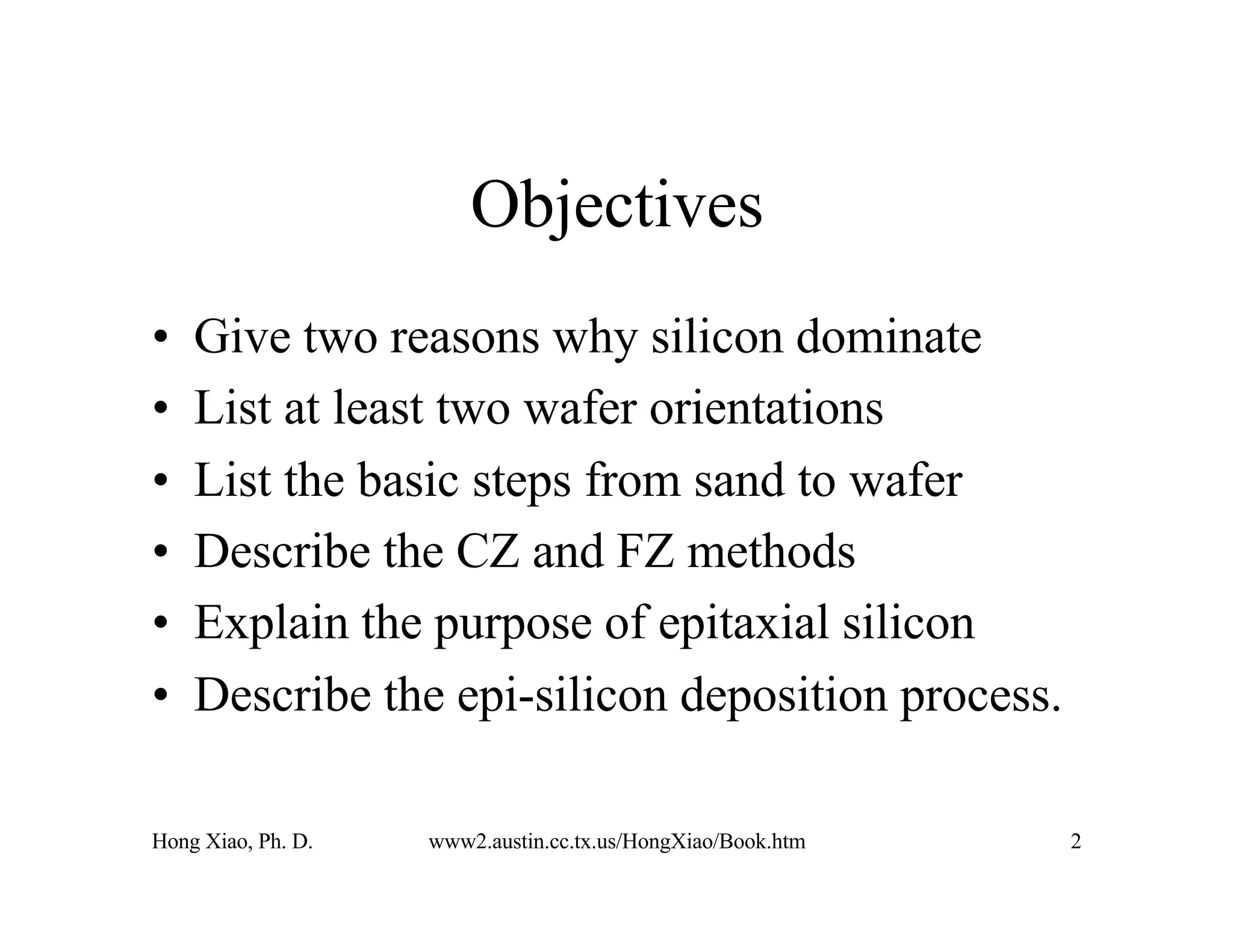 Objectives

• Give two reasons why silicon dominate
• List at least two wafer orientations
• List the basic steps from sand to wafer
• Describe the CZ and FZ methods
• Explain the purpose of epitaxial silicon
• Describe the epi-silicon deposition process.

Hong Xiao, Ph. D. www2.austin.cc.tx.us/HongXiao/Book.htm 2